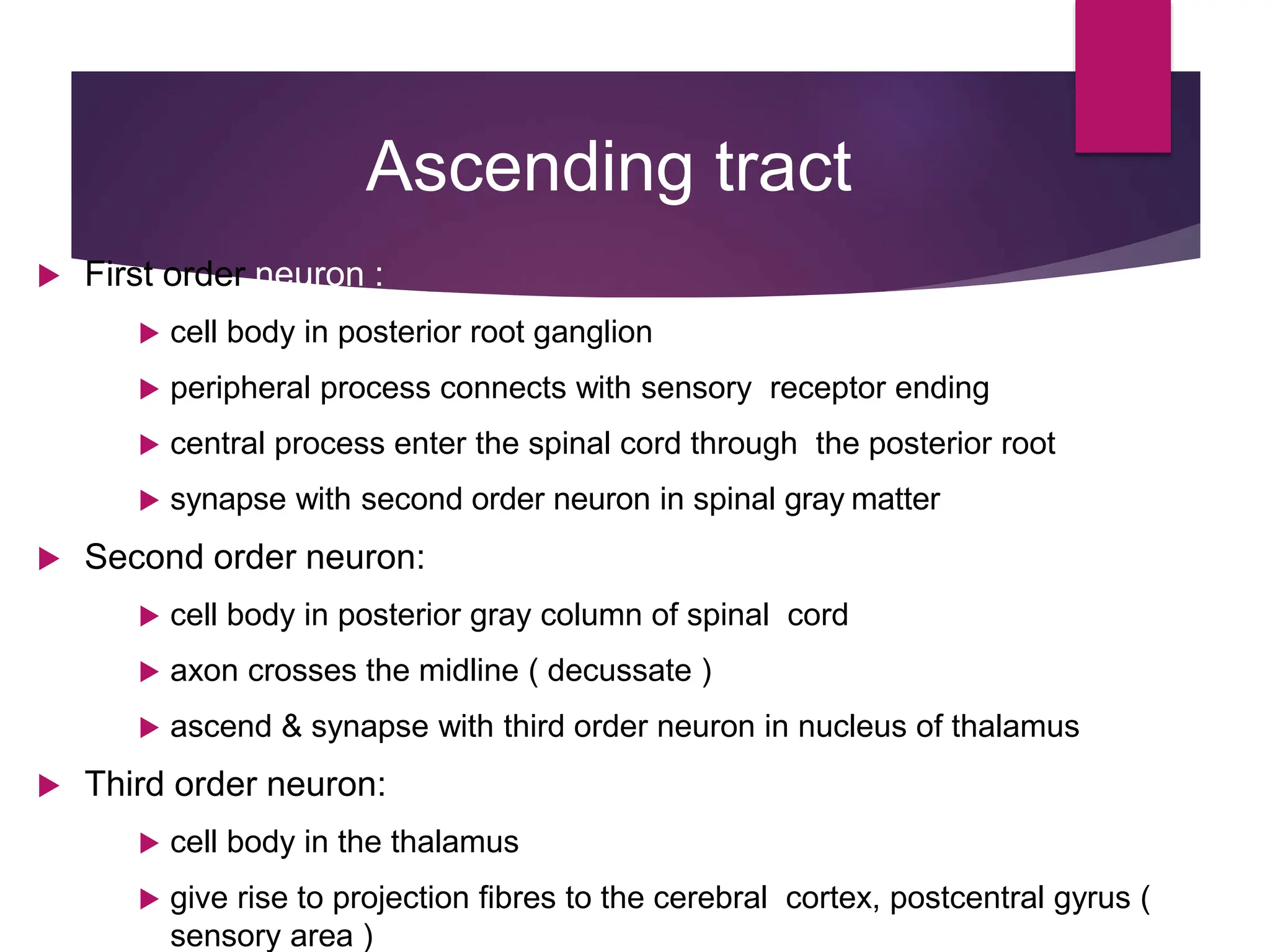 Ascending tract

First order neuron :

cell body in posterior root ganglion

peripheral process connects with sensory receptor ending

central process enter the spinal cord through the posterior root

synapse with second order neuron in spinal gray matter

Second order neuron:

cell body in posterior gray column of spinal cord

axon crosses the midline ( decussate )

ascend & synapse with third order neuron in nucleus of thalamus

Third order neuron:

cell body in the thalamus

give rise to projection fibres to the cerebral cortex, postcentral gyrus ( sensory area )